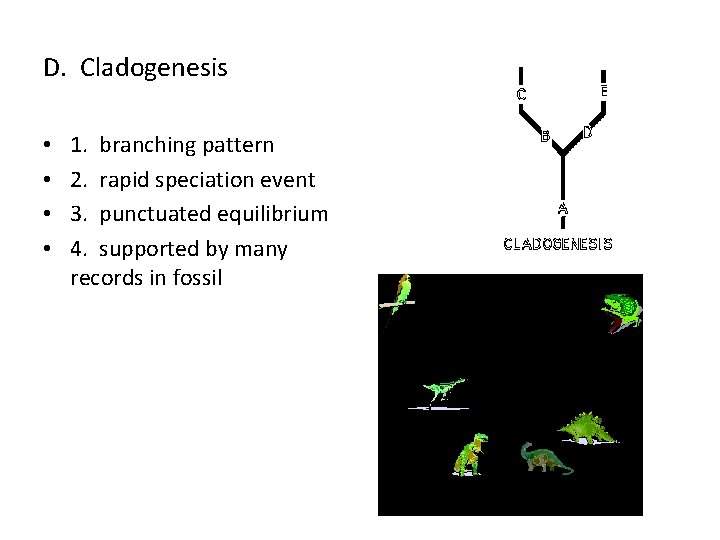 D. Cladogenesis

• 1. branching pattern
• 2. rapid speciation event
• 3. punctuated equilibrium
• 4. supported by many records in fossil

C
E
B
D
A
CLADOGENESIS